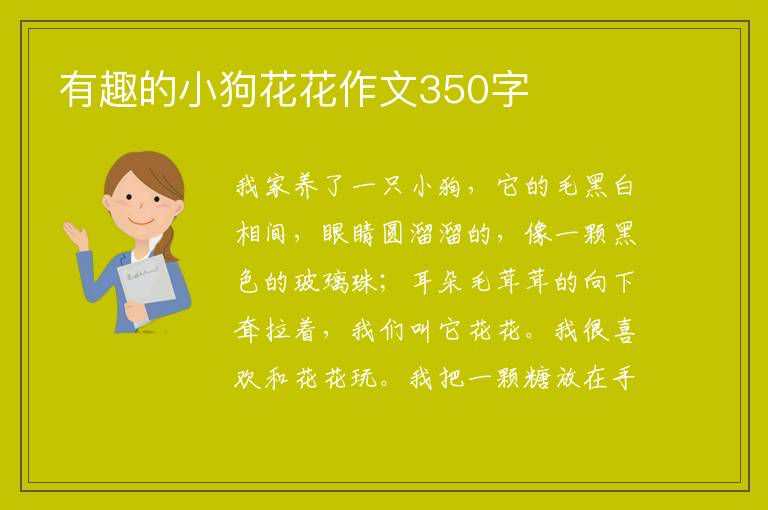 有趣的小狗花花作文350字

我家养了一只小狗，它的毛黑白相间，眼睛圆溜溜的，像一颗黑色的玻璃珠；耳朵毛茸茸的向下耷拉着，我们叫它花花。我很喜欢和花花玩。我把一颗糖放在手